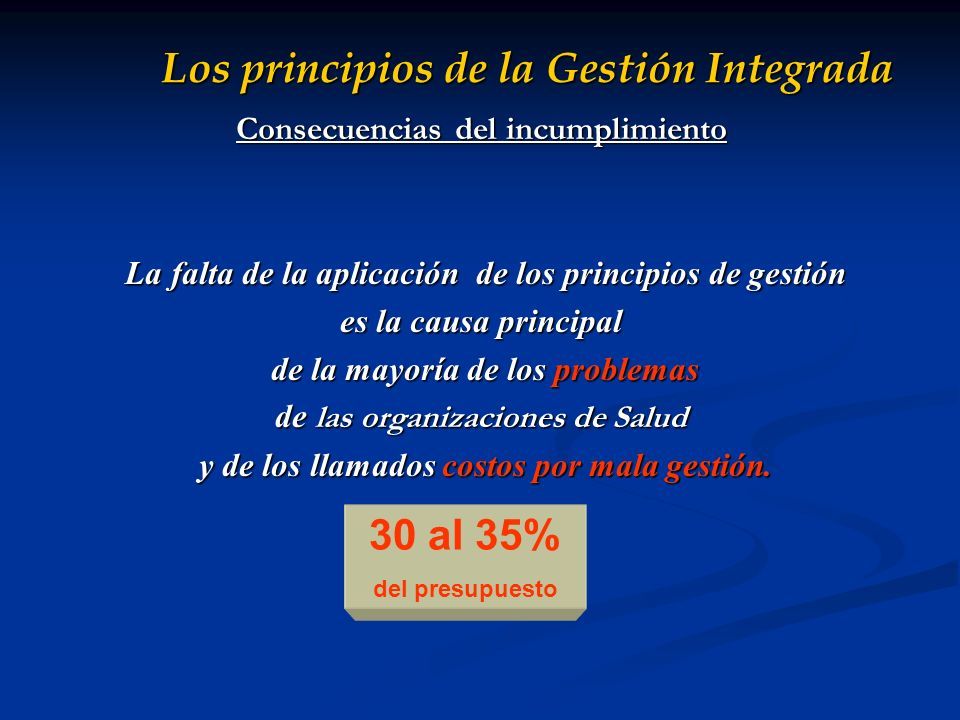 Los principios de la Gestión Integrada

Consecuencias del incumplimiento

La falta de la aplicación de los principios de gestión es la causa principal de la mayoría de los problemas de las organizaciones de Salud y de los llamados costos por mala gestión.

30 al 35%
del presupuesto